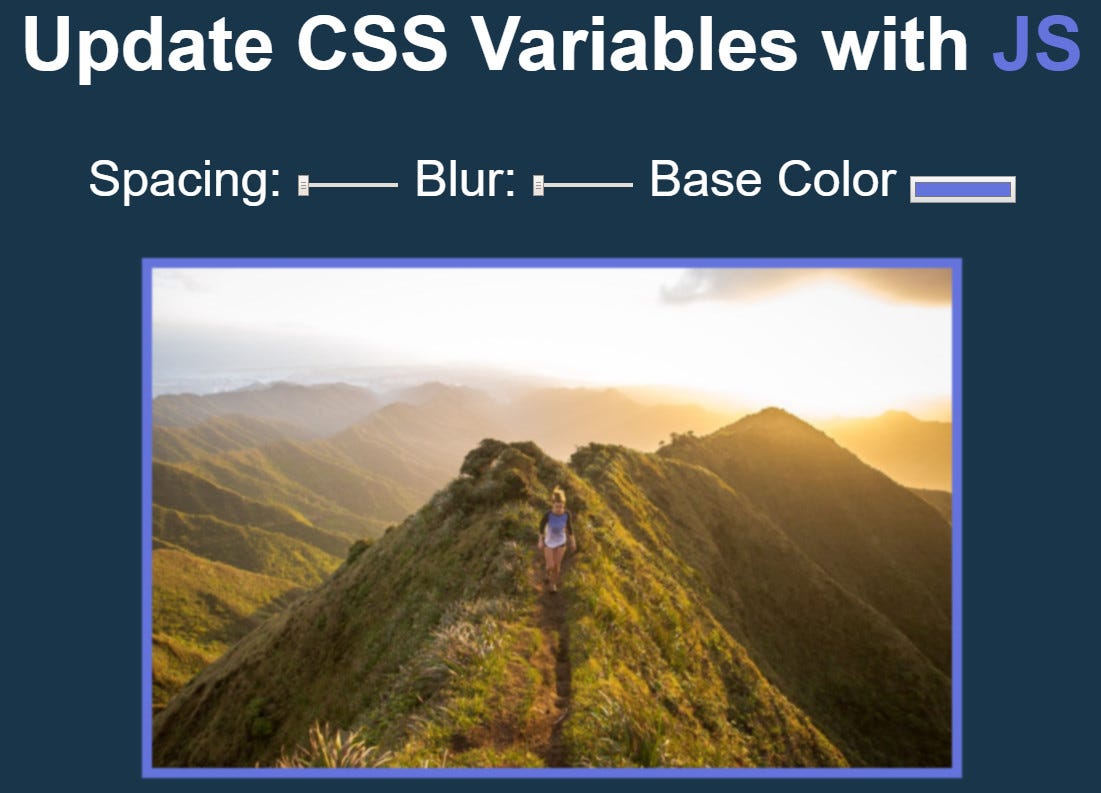 Update CSS Variables with JS

Spacing: Blur: Base Color